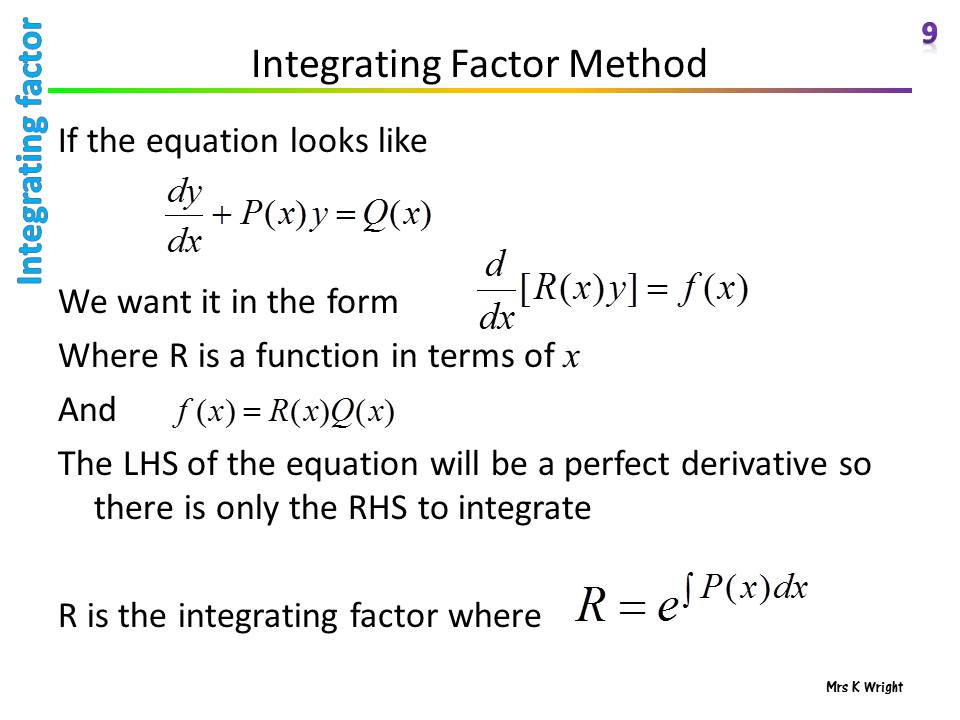 Integrating factor

9

Integrating Factor Method

If the equation looks like

$\frac{dy}{dx} + P(x)y = Q(x)$

We want it in the form $\frac{d}{dx}[R(x)y] = f(x)$

Where R is a function in terms of $x$

And $f(x) = R(x)Q(x)$

The LHS of the equation will be a perfect derivative so there is only the RHS to integrate

R is the integrating factor where $R = e^{\int P(x)dx}$

Mrs K Wright